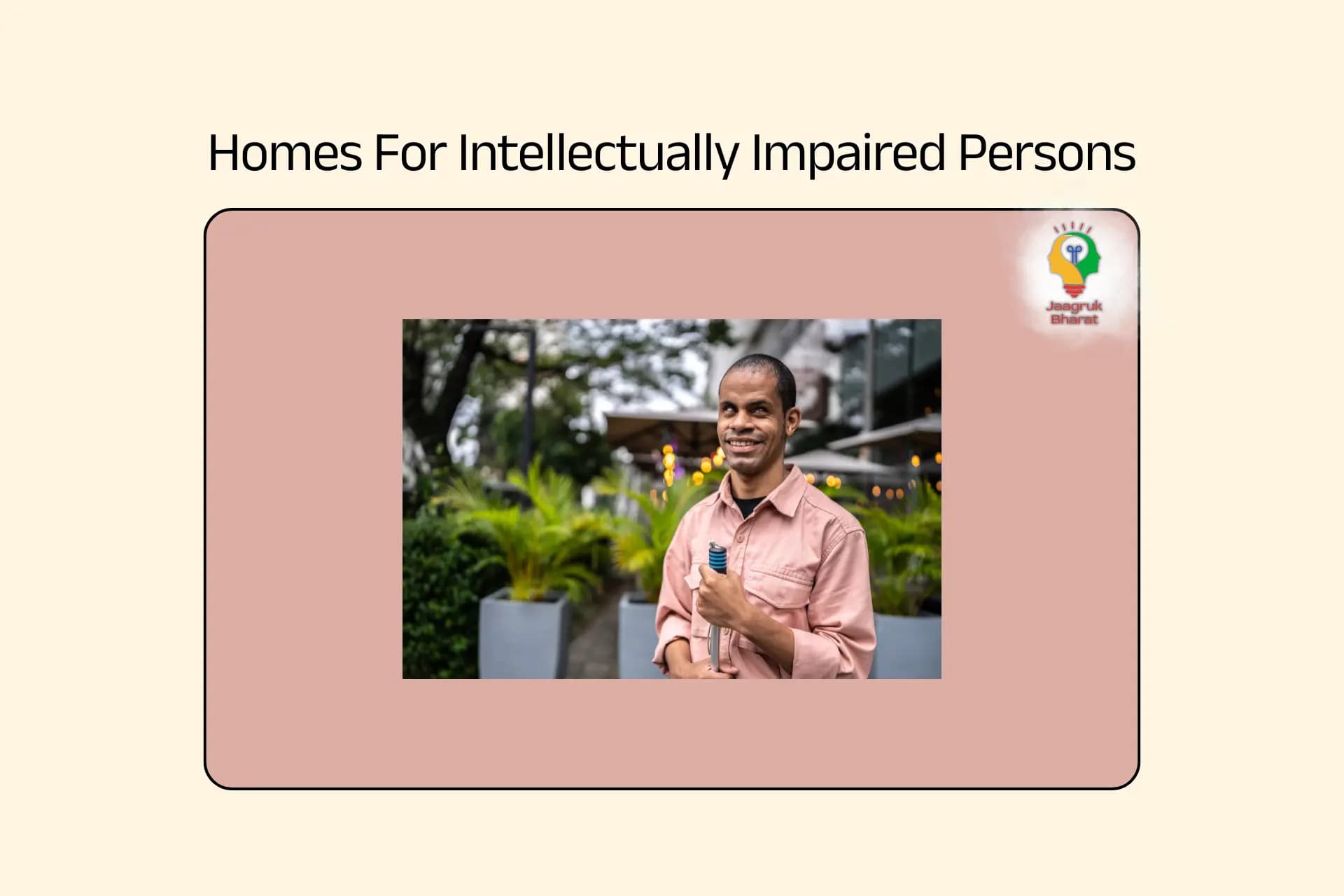 Homes For Intellectually Impaired Persons

Jaagruk Bharat